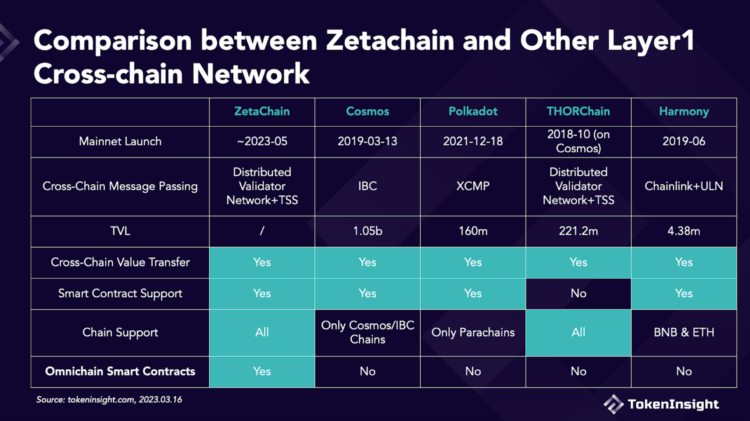 Comparison between Zetachain and Other Layer1 Cross-chain Network

| | ZetaChain | Cosmos | Polkadot | THORChain | Harmony |
|---|---|---|---|---|---|
| Mainnet Launch | ~2023-05 | 2019-03-13 | 2021-12-18 | 2018-10 (on Cosmos) | 2019-06 |
| Cross-Chain Message Passing | Distributed Validator Network+TSS | IBC | XCMP | Distributed Validator Network+TSS | Chainlink+ULN |
| TVL | / | 1.05b | 160m | 221.2m | 4.38m |
| Cross-Chain Value Transfer | Yes | Yes | Yes | Yes | Yes |
| Smart Contract Support | Yes | Yes | Yes | No | Yes |
| Chain Support | All | Only Cosmos/IBC Chains | Only Parachains | All | BNB & ETH |
| Omnichain Smart Contracts | Yes | No | No | No | No |

Source: tokeninsight.com, 2023.03.16

TokenInsight